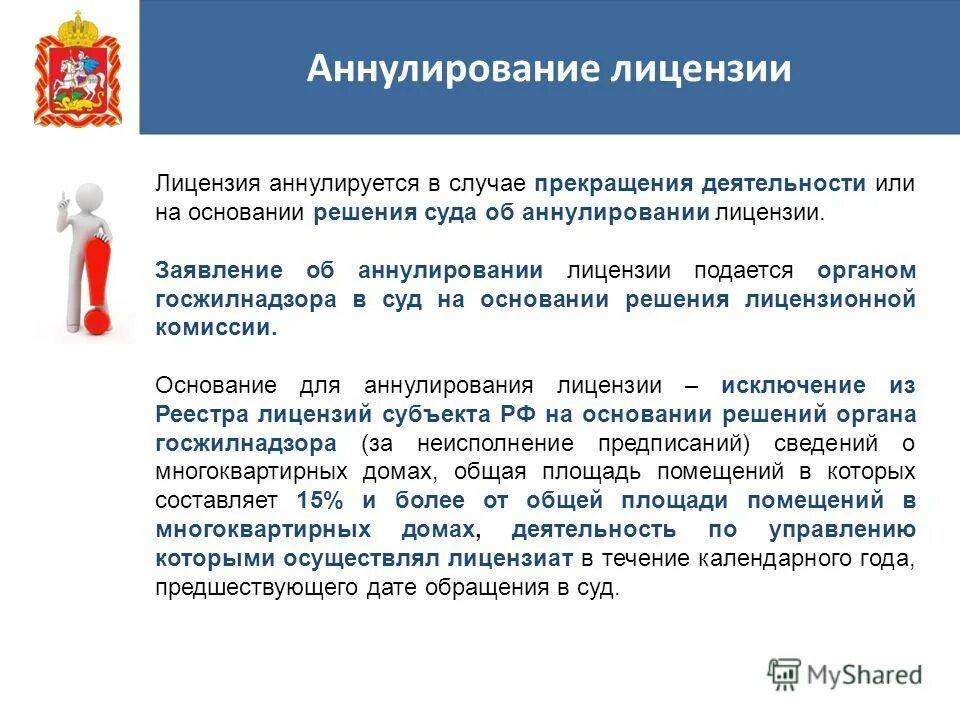 Аннулирование лицензии

Лицензия аннулируется в случае прекращения деятельности или на основании решения суда об аннулировании лицензии.

Заявление об аннулировании лицензии подается органом госжилнадзора в суд на основании решения лицензионной комиссии.

Основание для аннулирования лицензии – исключение из Реестра лицензий субъекта РФ на основании решений органа госжилнадзора (за неисполнение предписаний) сведений о многоквартирных домах, общая площадь помещений в которых составляет 15% и более от общей площади помещений в многоквартирных домах, деятельность по управлению которыми осуществлял лицензиат в течение календарного года, предшествующего дате обращения в суд.

MyShared